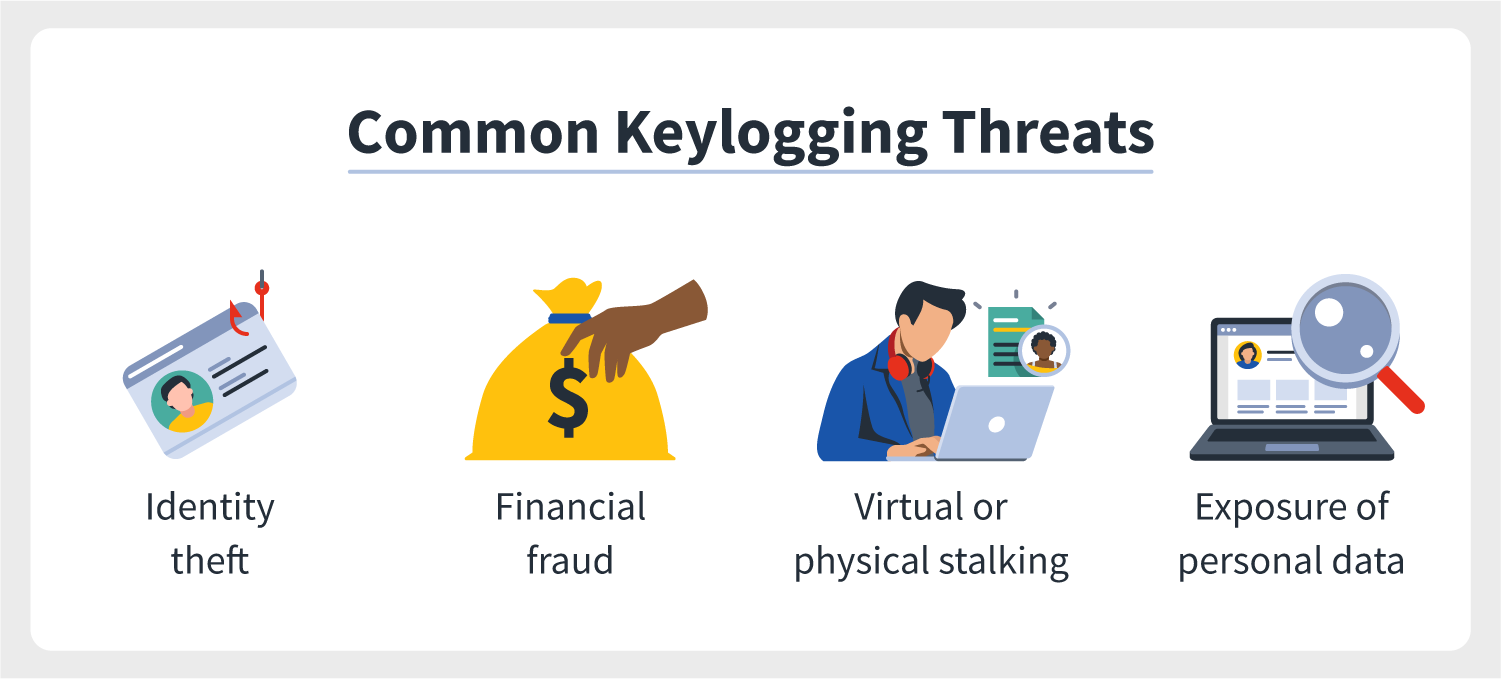 Common Keylogging Threats

$

Identity theft

Financial fraud

Virtual or physical stalking

Exposure of personal data